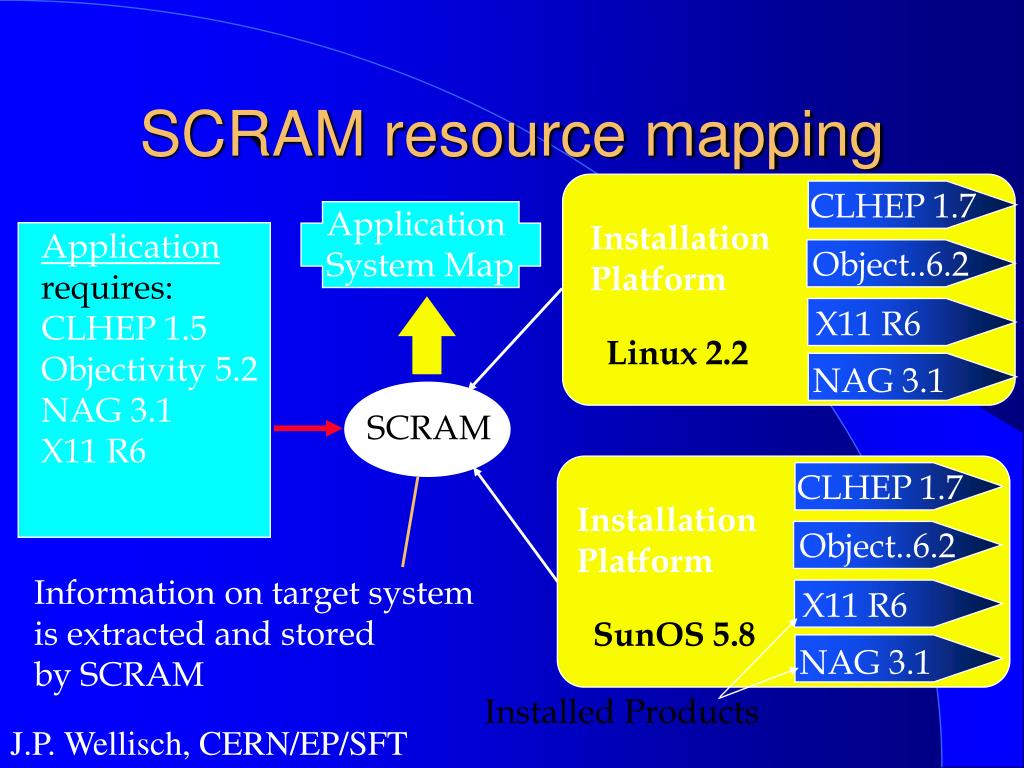 SCRAM resource mapping

Application requires:
CLHEP 1.5
Objectivity 5.2
NAG 3.1
X11 R6

Application System Map

SCRAM

Installation Platform

Linux 2.2

CLHEP 1.7
Object..6.2
X11 R6
NAG 3.1

Installation Platform

SunOS 5.8

CLHEP 1.7
Object..6.2
X11 R6
NAG 3.1

Information on target system is extracted and stored by SCRAM

Installed Products

J.P. Wellisch, CERN/EP/SFT